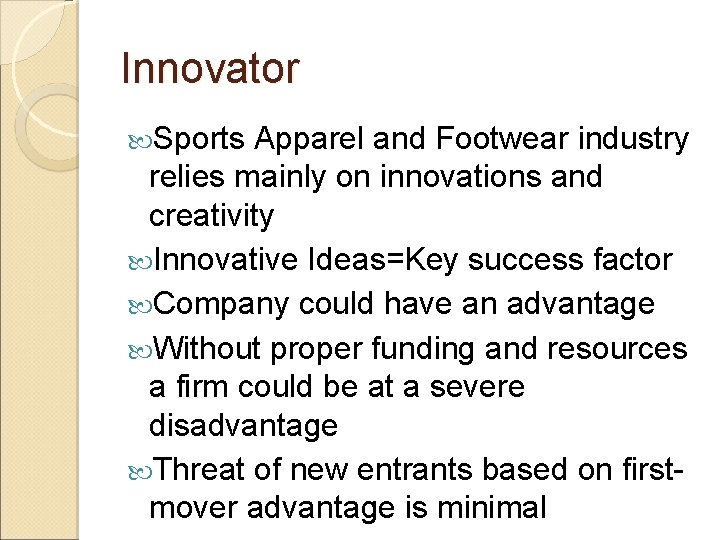 Innovator

Sports Apparel and Footwear industry relies mainly on innovations and creativity

Innovative Ideas=Key success factor

Company could have an advantage

Without proper funding and resources a firm could be at a severe disadvantage

Threat of new entrants based on first-mover advantage is minimal